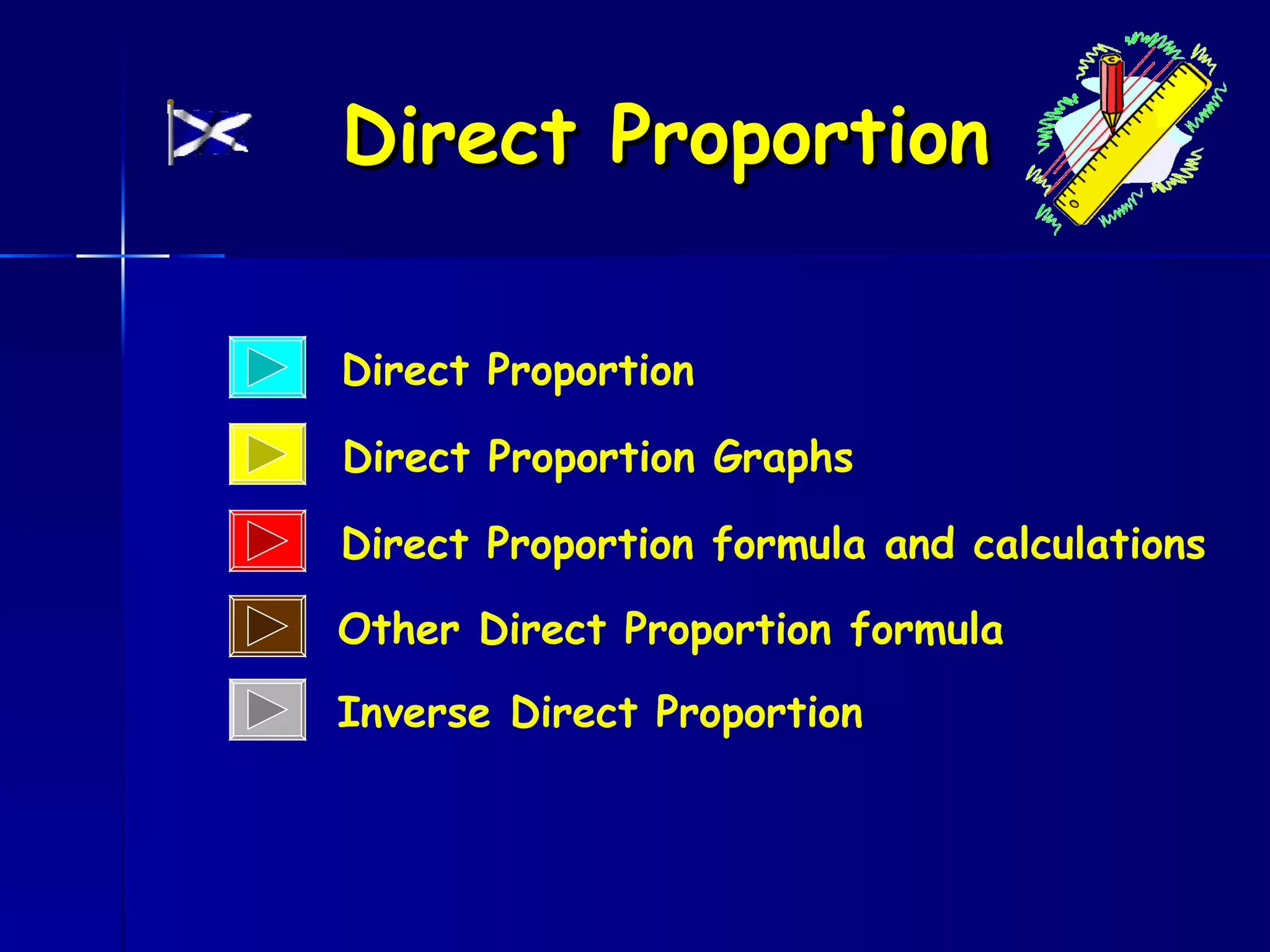 Direct Proportion

Direct Proportion

Direct Proportion Graphs

Direct Proportion formula and calculations

Other Direct Proportion formula

Inverse Direct Proportion